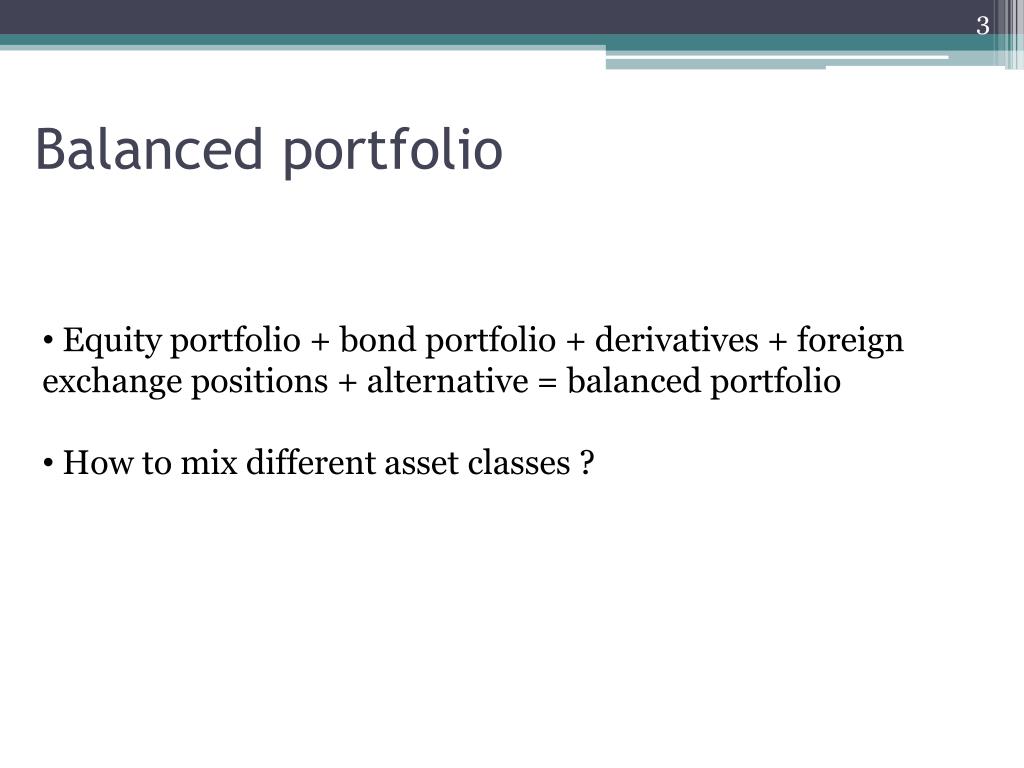 3

Balanced portfolio

• Equity portfolio + bond portfolio + derivatives + foreign exchange positions + alternative = balanced portfolio

• How to mix different asset classes ?